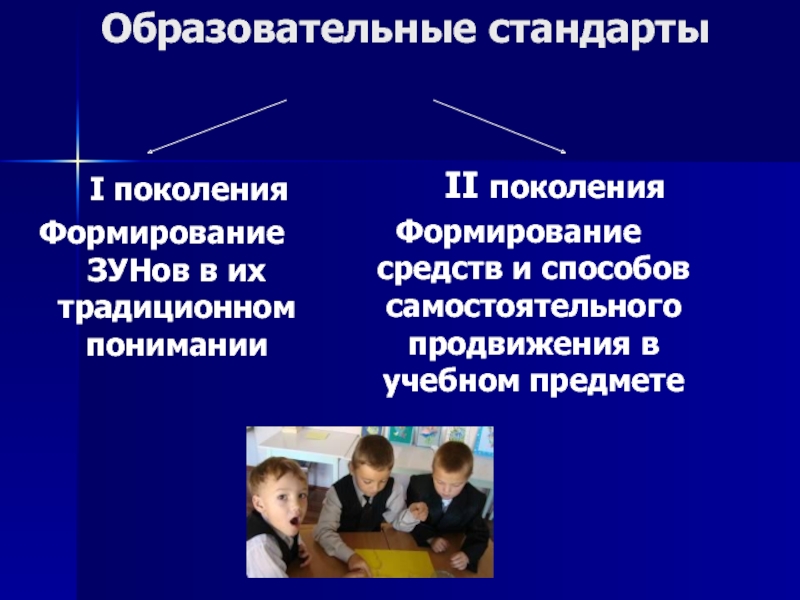 Образовательные стандарты

I поколения
Формирование ЗУНов в их традиционном понимании

II поколения
Формирование средств и способов самостоятельного продвижения в учебном предмете